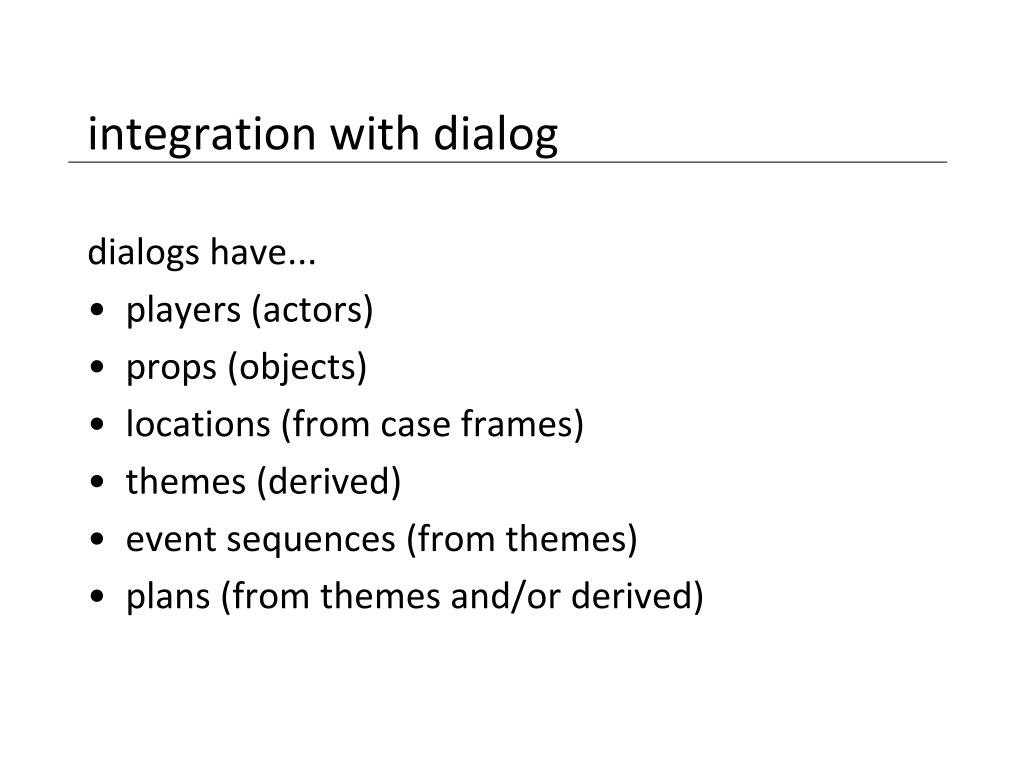 integration with dialog

dialogs have...
• players (actors)
• props (objects)
• locations (from case frames)
• themes (derived)
• event sequences (from themes)
• plans (from themes and/or derived)